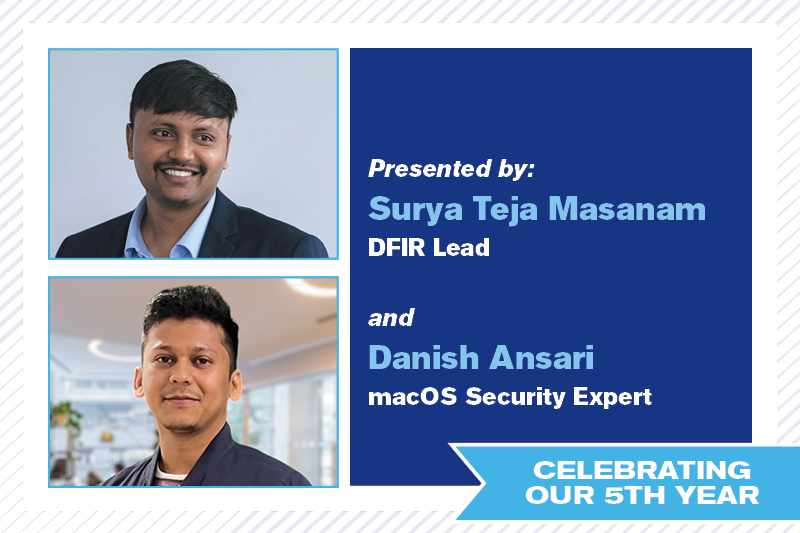 Presented by:
Surya Teja Masanam
DFIR Lead

and
Danish Ansari
macOS Security Expert

CELEBRATING
OUR 5TH YEAR